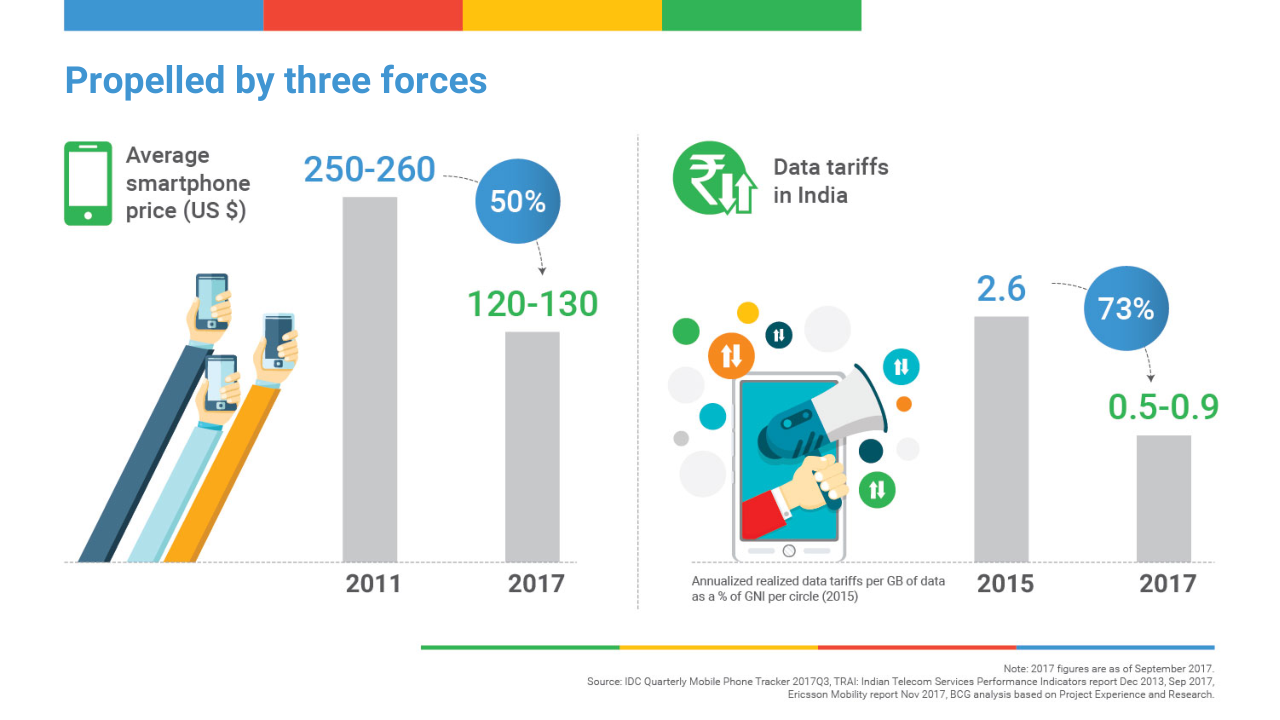 Propelled by three forces

Average smartphone price (US $)

250-260

50%

120-130

2011

2017

Data tariffs in India

2.6

73%

0.5-0.9

Annualized realized data tariffs per GB of data as a % of GNI per circle (2015)

2015

2017

Note: 2017 figures are as of September 2017.
Source: IDC Quarterly Mobile Phone Tracker 2017Q3, TRAI: Indian Telecom Services Performance Indicators report Dec 2013, Sep 2017, Ericsson Mobility report Nov 2017, BCG analysis based on Project Experience and Research.